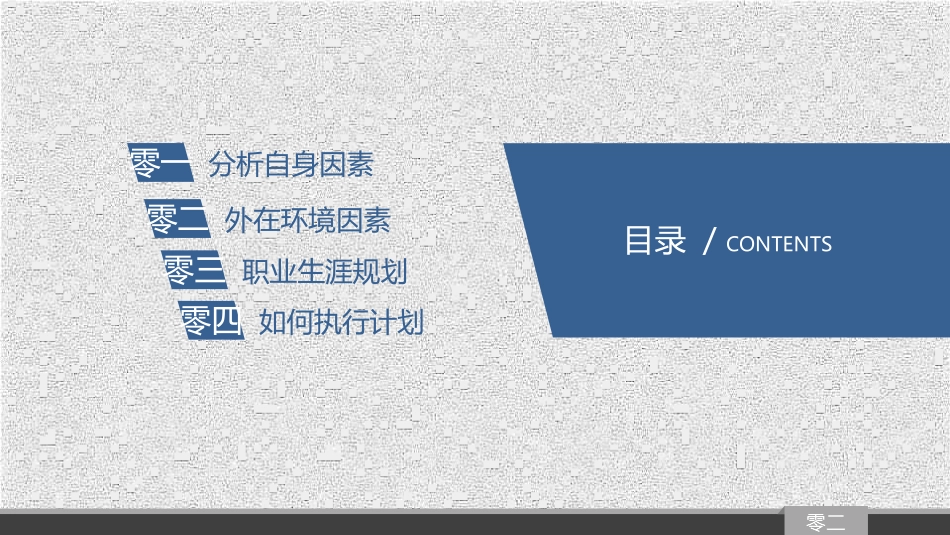 零一 分析自身因素
零二 外在环境因素
零三 职业生涯规划
零四 如何执行计划

目录 / CONTENTS

零二